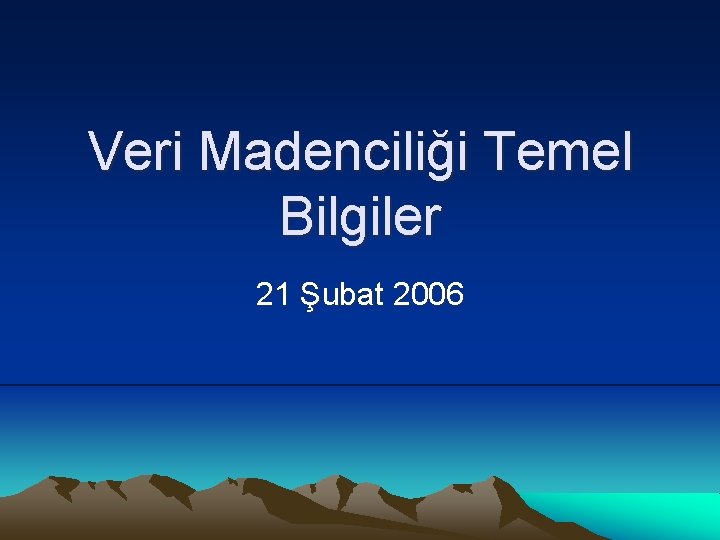 Veri Madenciliği Temel Bilgiler

21 Şubat 2006